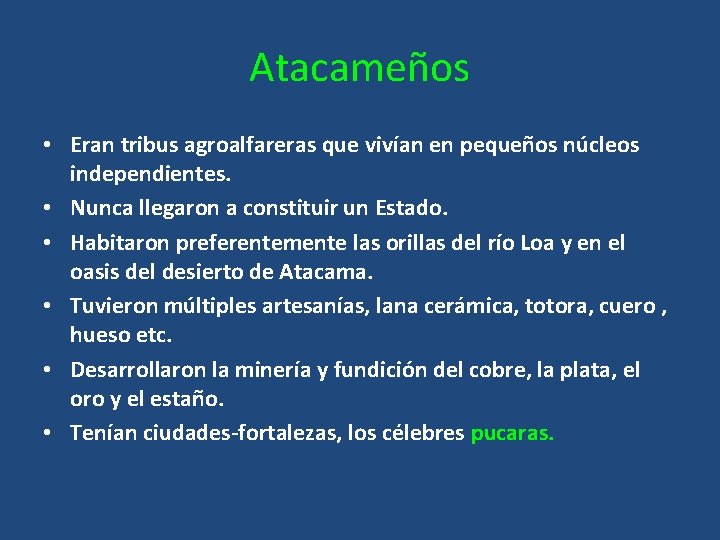 Atacameños

• Eran tribus agroalfareras que vivían en pequeños núcleos independientes.
• Nunca llegaron a constituir un Estado.
• Habitaron preferentemente las orillas del río Loa y en el oasis del desierto de Atacama.
• Tuvieron múltiples artesanías, lana cerámica, totora, cuero , hueso etc.
• Desarrollaron la minería y fundición del cobre, la plata, el oro y el estaño.
• Tenían ciudades-fortalezas, los célebres pucaras.